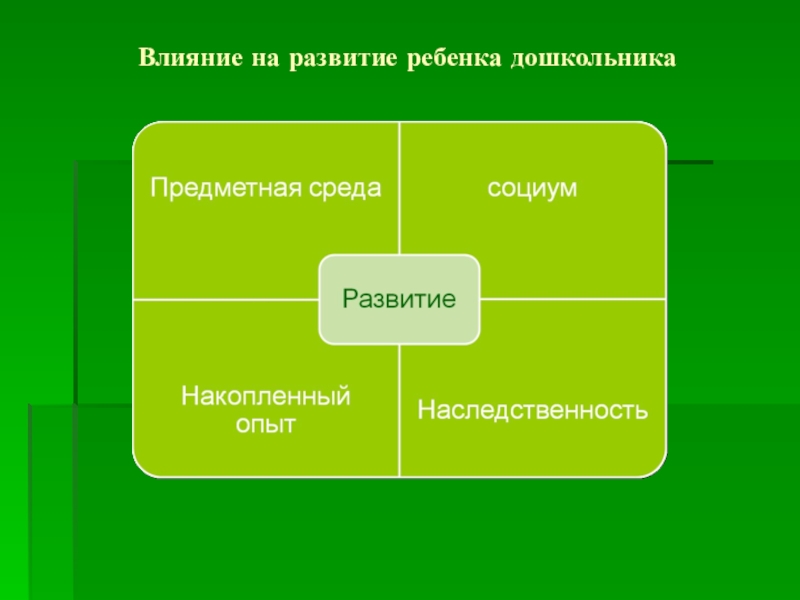 Влияние на развитие ребенка дошкольника

Предметная среда

социум

Развитие

Накопленный опыт

Наследственность